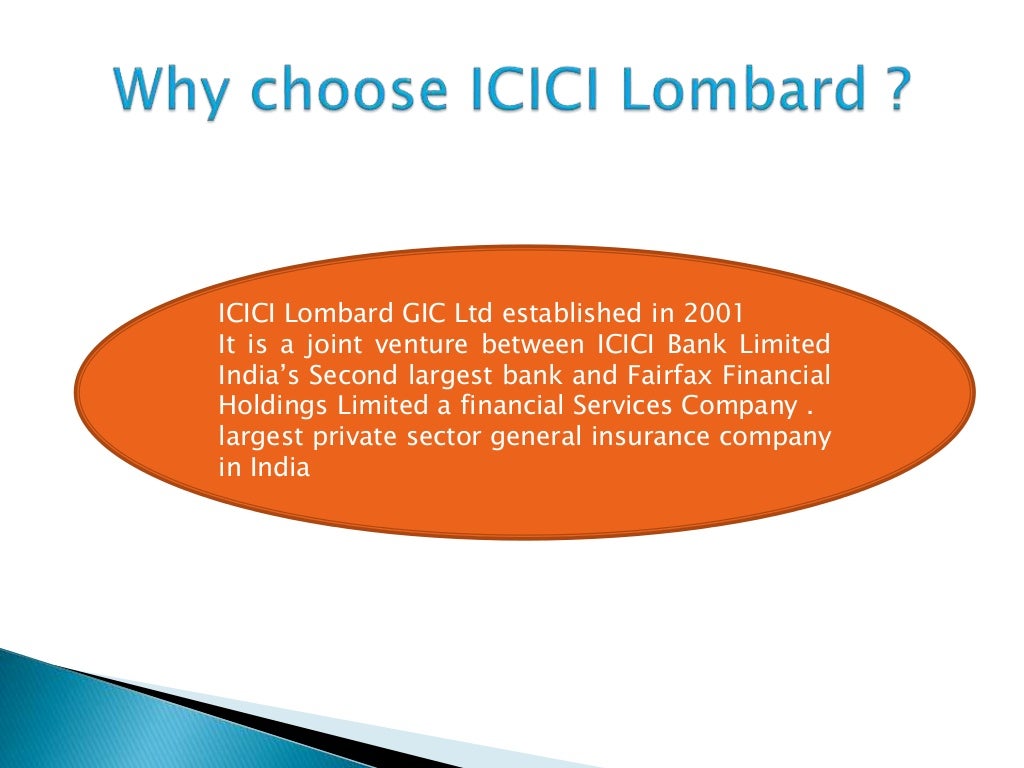 Why choose ICICI Lombard ?

ICICI Lombard GIC Ltd established in 2001
It is a joint venture between ICICI Bank Limited India's Second largest bank and Fairfax Financial Holdings Limited a financial Services Company .
largest private sector general insurance company in India